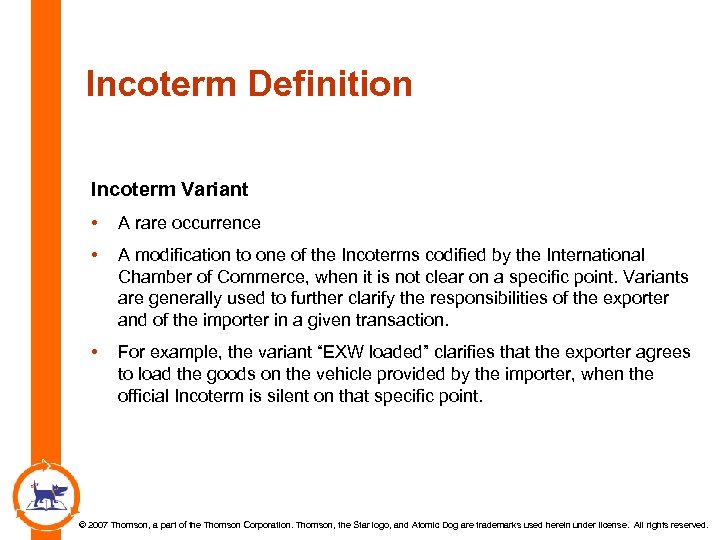 Incoterm Definition

Incoterm Variant

• A rare occurrence

• A modification to one of the Incoterms codified by the International Chamber of Commerce, when it is not clear on a specific point. Variants are generally used to further clarify the responsibilities of the exporter and of the importer in a given transaction.

• For example, the variant "EXW loaded" clarifies that the exporter agrees to load the goods on the vehicle provided by the importer, when the official Incoterm is silent on that specific point.

© 2007 Thomson, a part of the Thomson Corporation. Thomson, the Star logo, and Atomic Dog are trademarks used herein under license. All rights reserved.